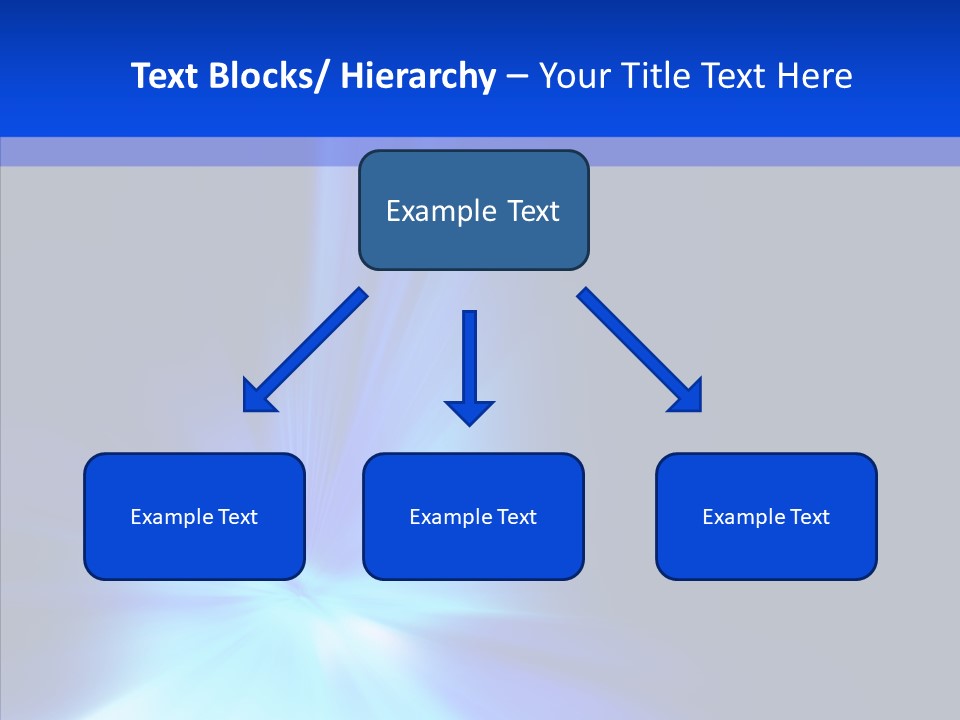 Text Blocks/ Hierarchy – Your Title Text Here

Example Text

Example Text

Example Text

Example Text